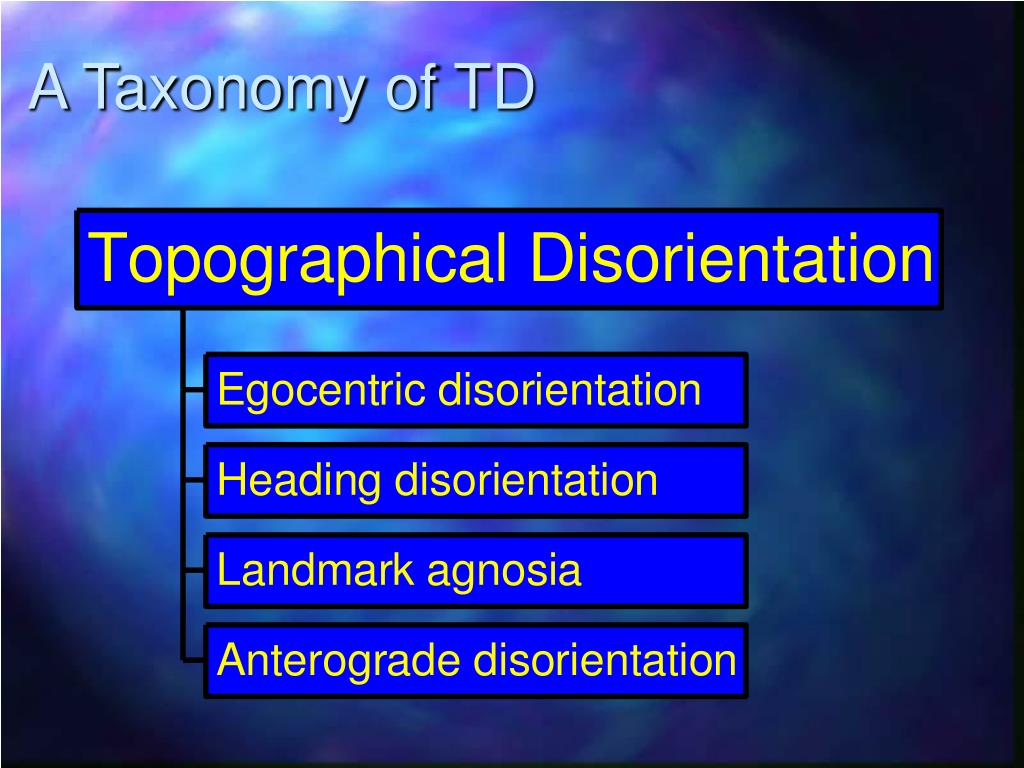 A Taxonomy of TD

Topographical Disorientation

Egocentric disorientation

Heading disorientation

Landmark agnosia

Anterograde disorientation